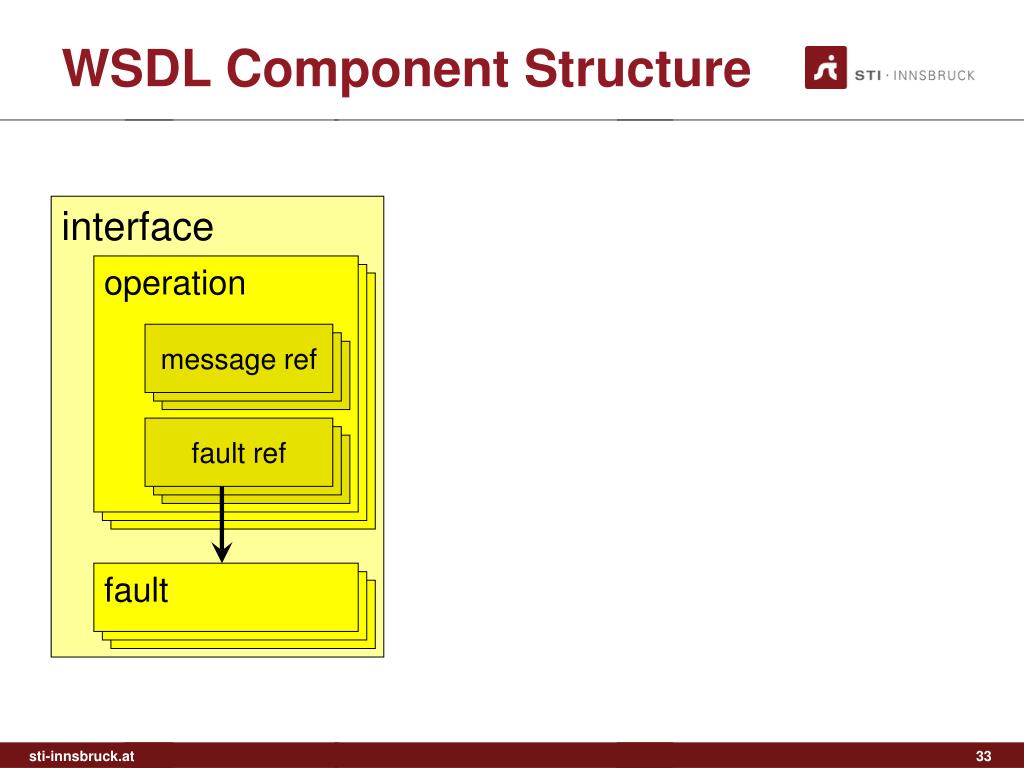 WSDL Component Structure

STI · INNSBRUCK

interface

operation

message ref

fault ref

fault

sti-innsbruck.at

33